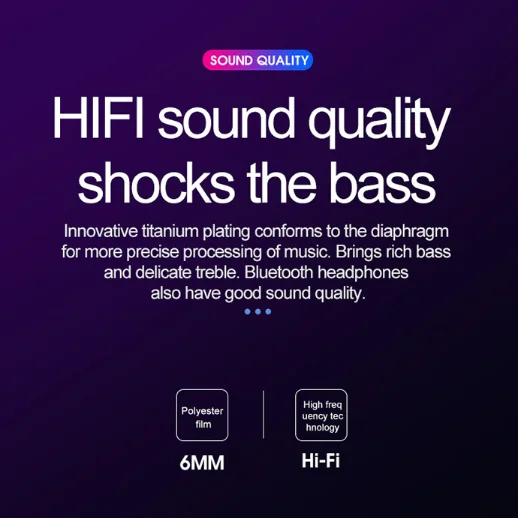 SOUND QUALITY

HIFI sound quality shocks the bass

Innovative titanium plating conforms to the diaphragm for more precise processing of music. Brings rich bass and delicate treble. Bluetooth headphones also have good sound quality.

Polyester film

6MM

High freq uency tec hnology

Hi-Fi